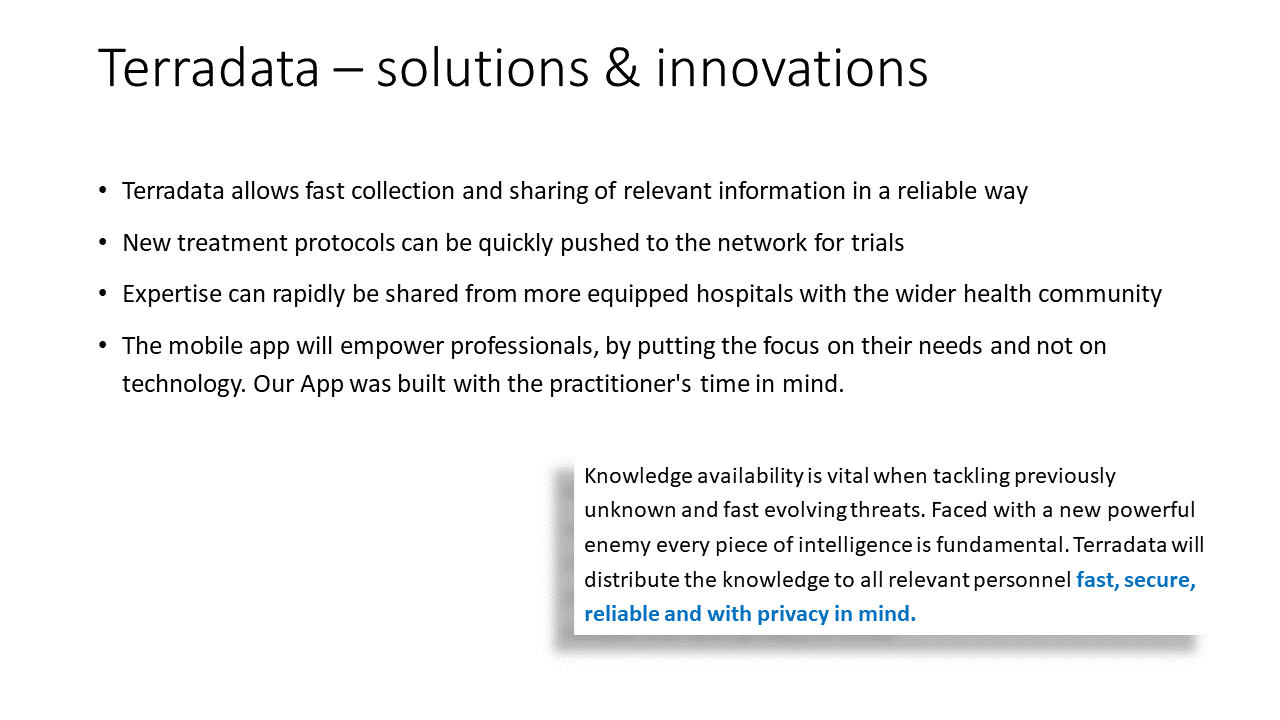 Terradata – solutions & innovations

• Terradata allows fast collection and sharing of relevant information in a reliable way

• New treatment protocols can be quickly pushed to the network for trials

• Expertise can rapidly be shared from more equipped hospitals with the wider health community

• The mobile app will empower professionals, by putting the focus on their needs and not on technology. Our App was built with the practitioner's time in mind.

Knowledge availability is vital when tackling previously unknown and fast evolving threats. Faced with a new powerful enemy every piece of intelligence is fundamental. Terradata will distribute the knowledge to all relevant personnel fast, secure, reliable and with privacy in mind.